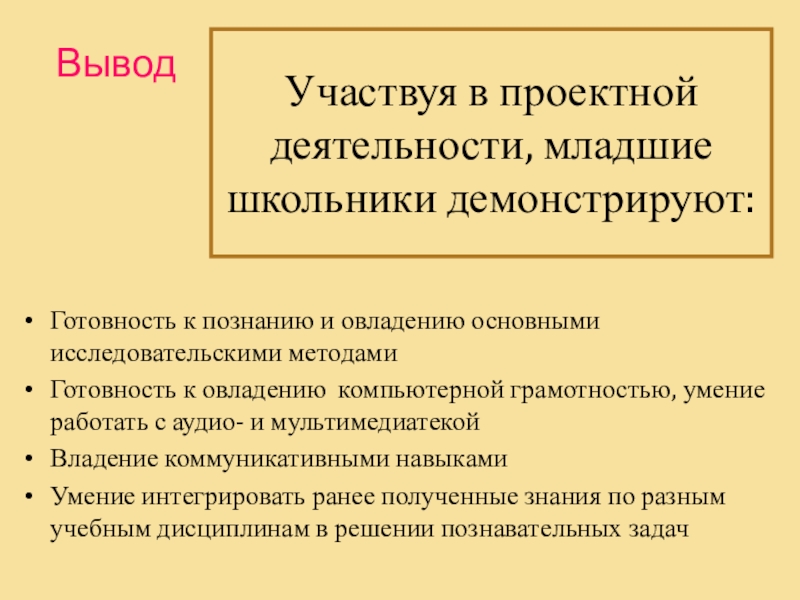 Вывод

Участвуя в проектной деятельности, младшие школьники демонстрируют:

• Готовность к познанию и овладению основными исследовательскими методами
• Готовность к овладению  компьютерной грамотностью, умение работать с аудио- и мультимедиатекой
• Владение коммуникативными навыками
• Умение интегрировать ранее полученные знания по разным учебным дисциплинам в решении познавательных задач